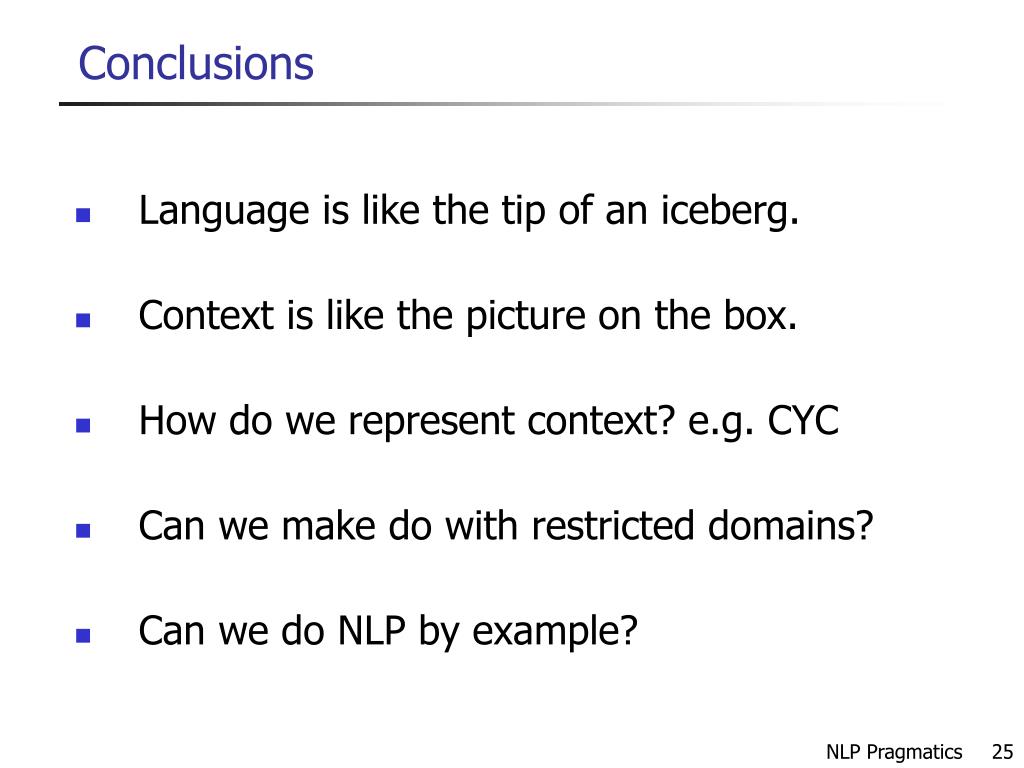 Conclusions

- Language is like the tip of an iceberg.
- Context is like the picture on the box.
- How do we represent context? e.g. CYC
- Can we make do with restricted domains?
- Can we do NLP by example?

NLP Pragmatics 25